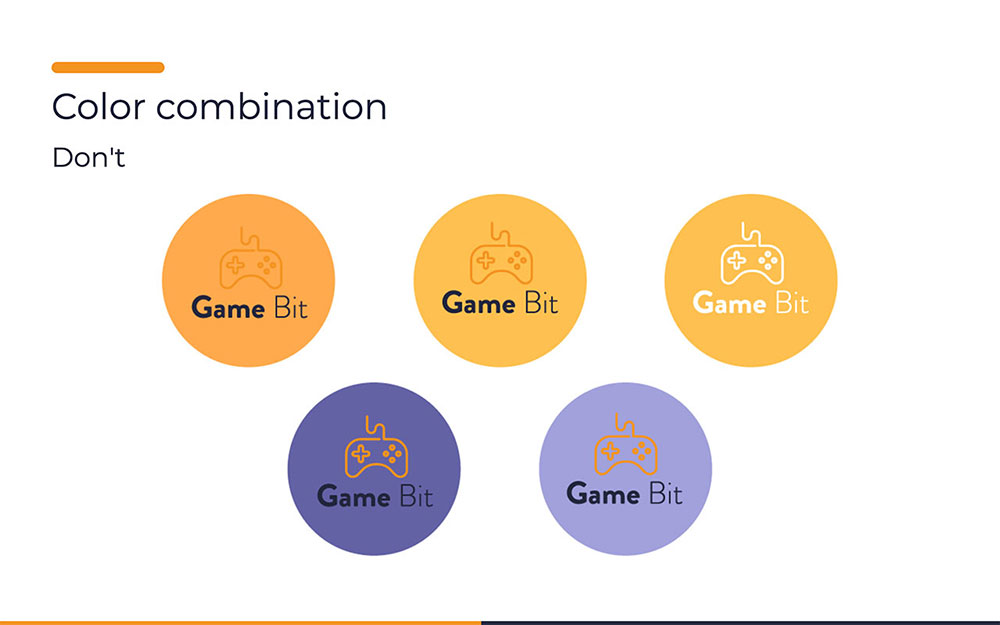 Color combination

Don't

Game Bit

Game Bit

Game Bit

Game Bit

Game Bit